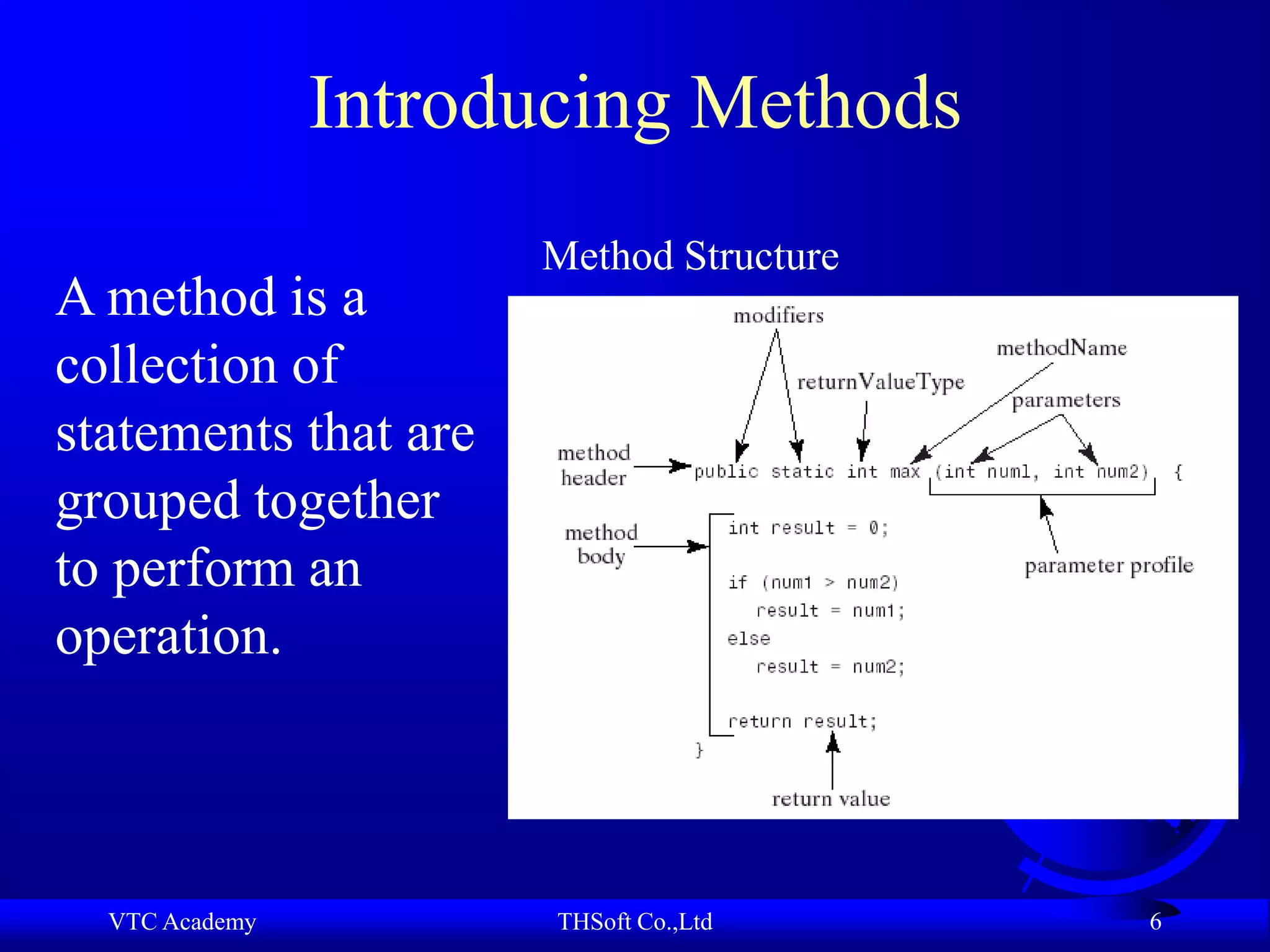 Introducing Methods

A method is a collection of statements that are grouped together to perform an operation.

Method Structure

modifiers

methodName

returnValueType

parameters

method header

public static int max (int num1, int num2) {

method body

int result = 0;

if (num1 > num2)
  result = num1;
else
  result = num2;

return result;
}

parameter profile

return value

VTC Academy

THSoft Co.,Ltd

6